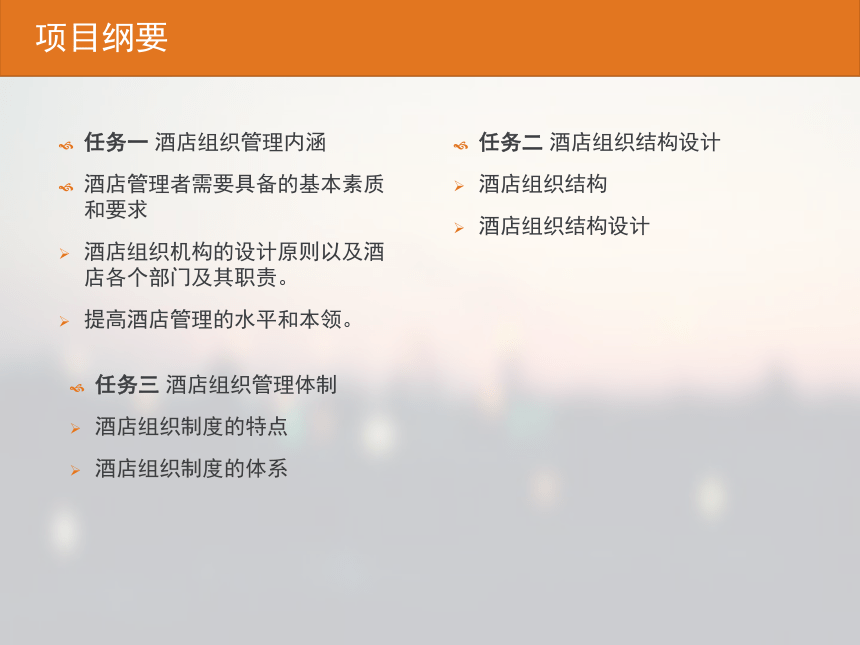 项目纲要

任务一 酒店组织管理内涵

酒店管理者需要具备的基本素质和要求

酒店组织机构的设计原则以及酒店各个部门及其职责。

提高酒店管理的水平和本领。

任务三 酒店组织管理体制

酒店组织制度的特点

酒店组织制度的体系

任务二 酒店组织结构设计

酒店组织结构

酒店组织结构设计